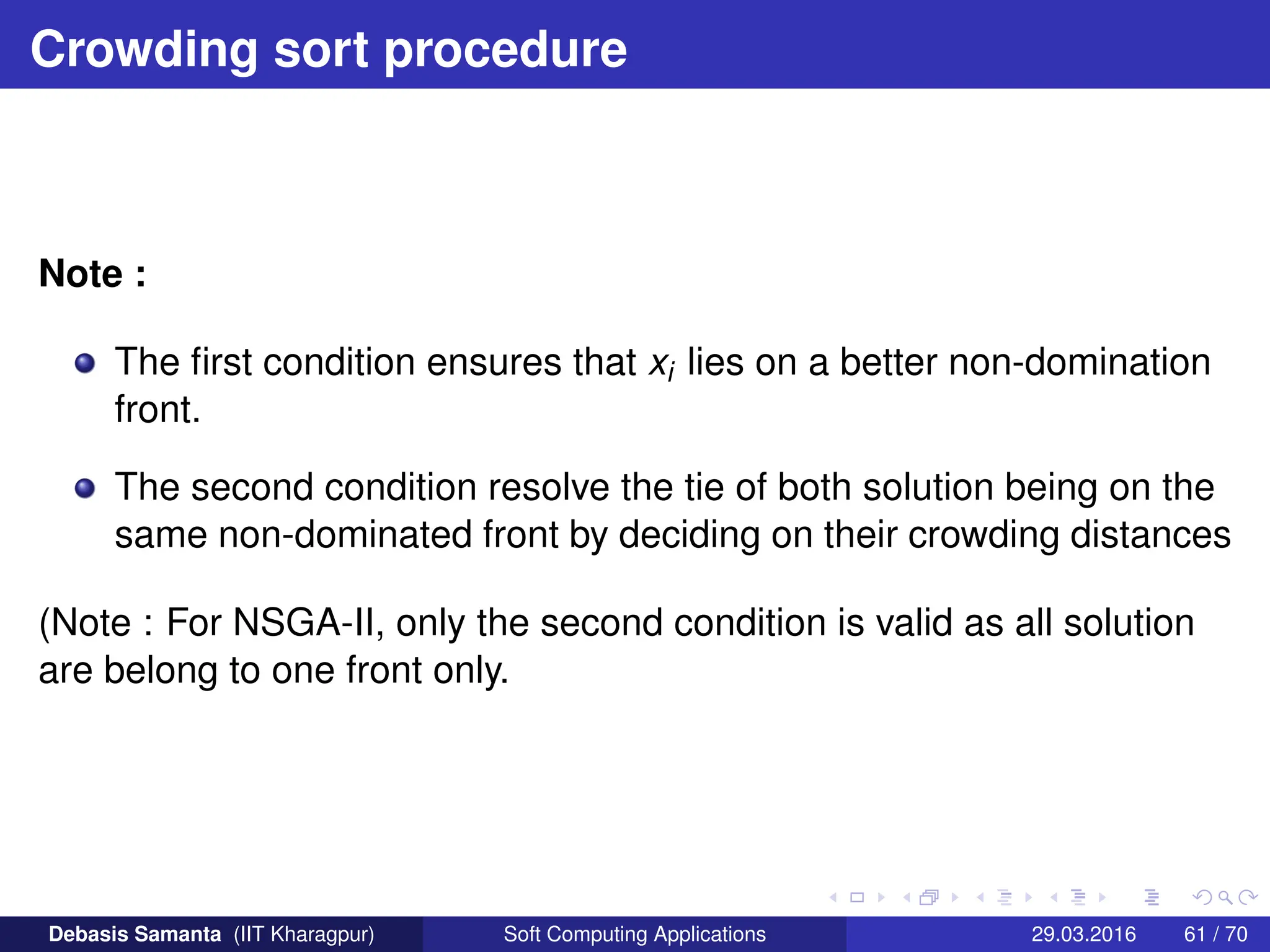 Crowding sort procedure

Note :

The first condition ensures that $x_i$ lies on a better non-domination front.

The second condition resolve the tie of both solution being on the same non-dominated front by deciding on their crowding distances

(Note : For NSGA-II, only the second condition is valid as all solution are belong to one front only.

Debasis Samanta (IIT Kharagpur) Soft Computing Applications 29.03.2016 61 / 70